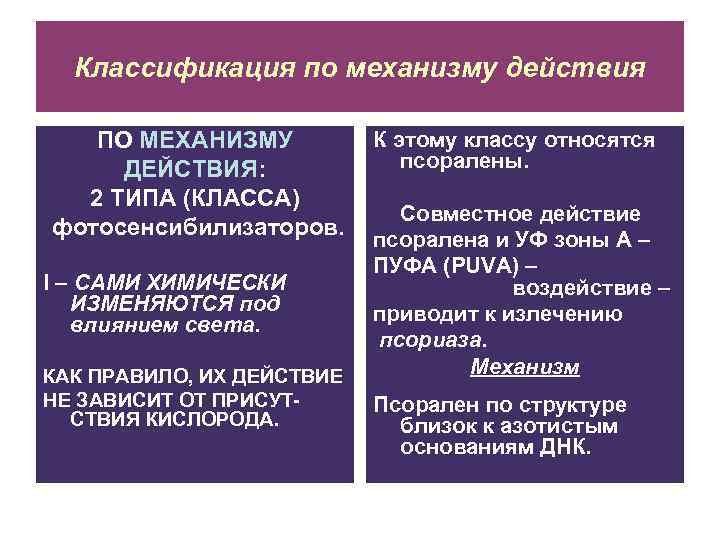 Классификация по механизму действия

ПО МЕХАНИЗМУ ДЕЙСТВИЯ: 2 ТИПА (КЛАССА) фотосенсибилизаторов.

I – САМИ ХИМИЧЕСКИ ИЗМЕНЯЮТСЯ под влиянием света.

КАК ПРАВИЛО, ИХ ДЕЙСТВИЕ НЕ ЗАВИСИТ ОТ ПРИСУТСТВИЯ КИСЛОРОДА.

К этому классу относятся псоралены.

Совместное действие псоралена и УФ зоны А – ПУФА (PUVA) – воздействие – приводит к излечению псориаза.

Механизм

Псорален по структуре близок к азотистым основаниям ДНК.